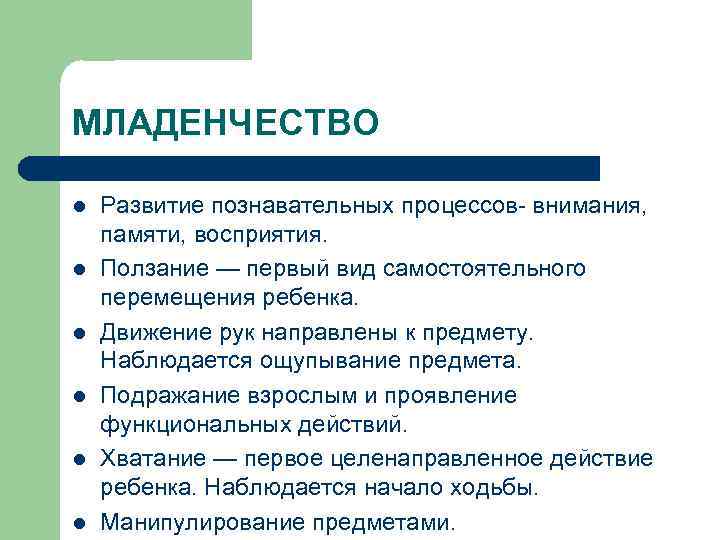 МЛАДЕНЧЕСТВО

- Развитие познавательных процессов- внимания, памяти, восприятия.
- Ползание — первый вид самостоятельного перемещения ребенка.
- Движение рук направлены к предмету. Наблюдается ощупывание предмета.
- Подражание взрослым и проявление функциональных действий.
- Хватание — первое целенаправленное действие ребенка. Наблюдается начало ходьбы.
- Манипулирование предметами.